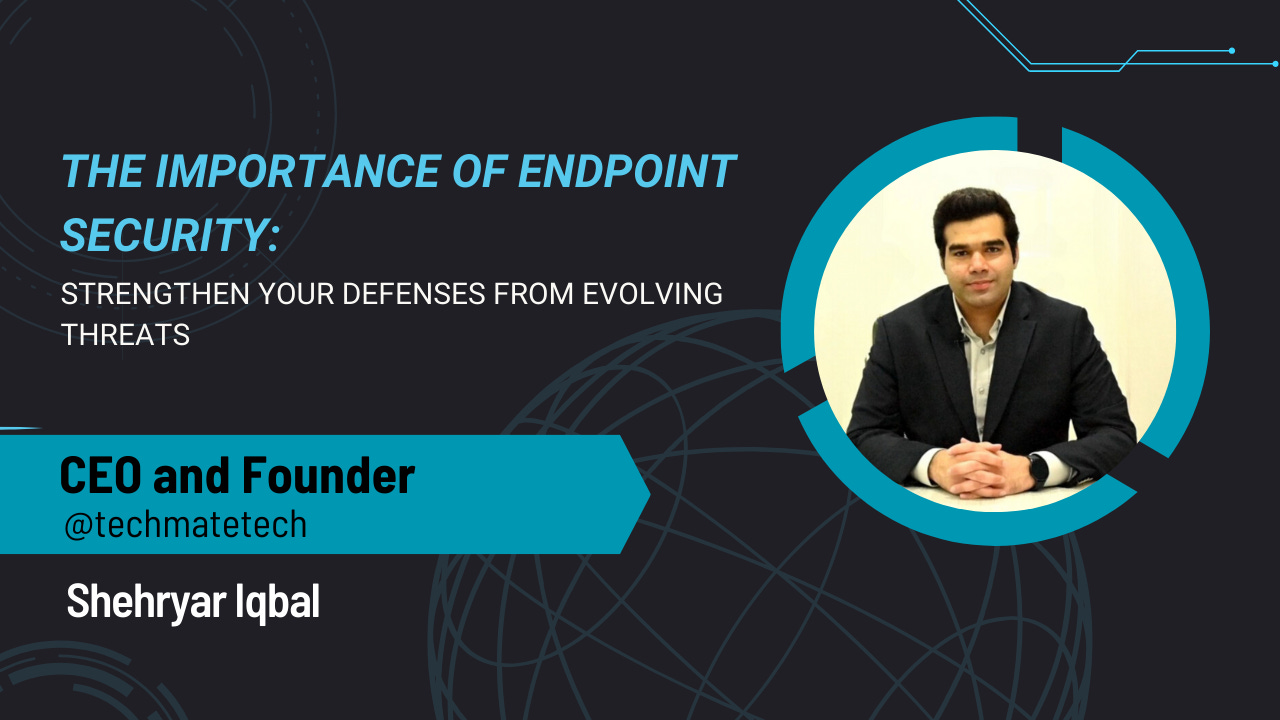 THE IMPORTANCE OF ENDPOINT SECURITY:

STRENGTHEN YOUR DEFENSES FROM EVOLVING THREATS

CEO and Founder
@techmatetech

Shehryar Iqbal